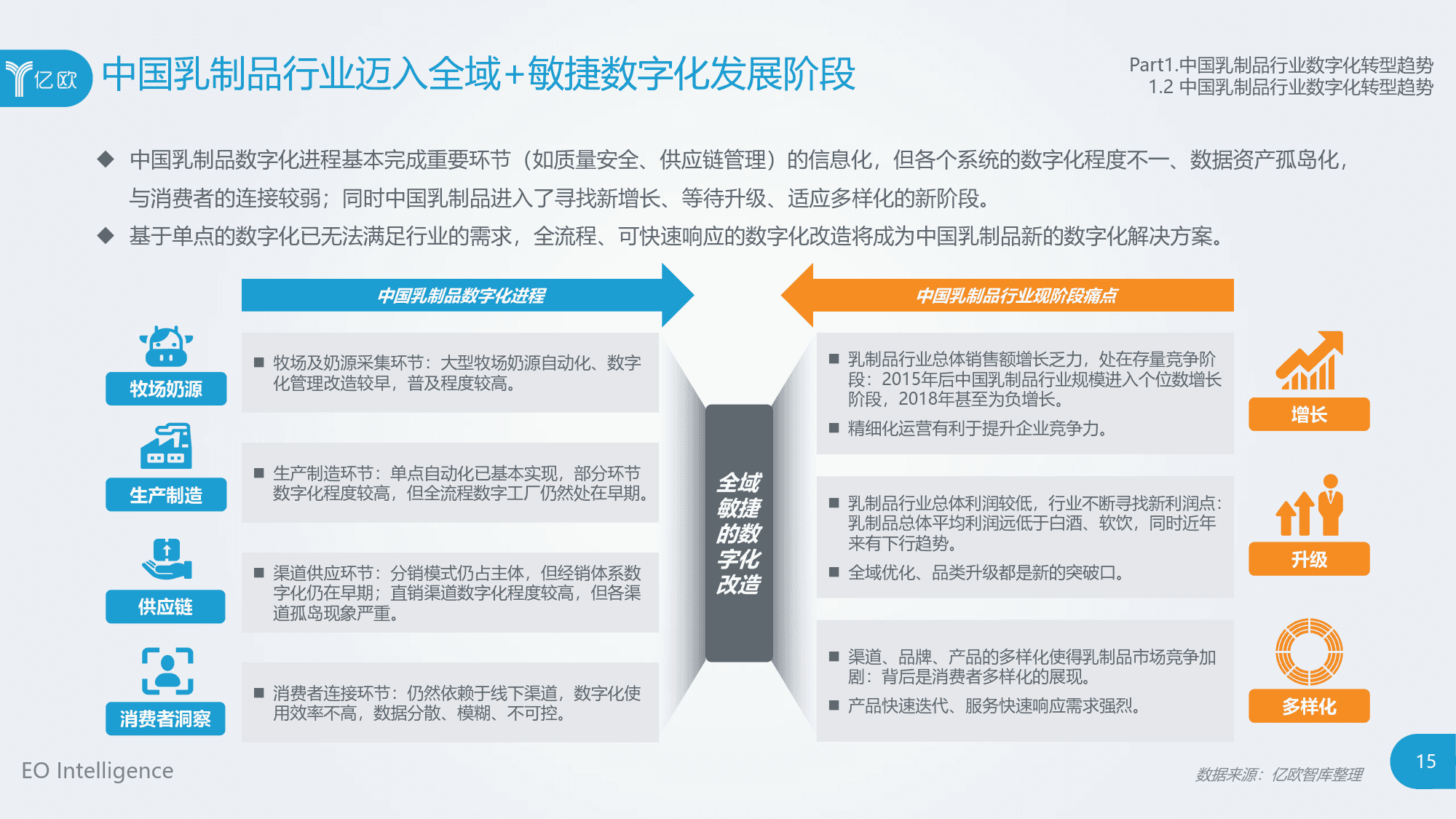 亿欧

中国乳制品行业迈入全域+敏捷数字化发展阶段

Part1.中国乳制品行业数字化转型趋势
1.2 中国乳制品行业数字化转型趋势

◆ 中国乳制品数字化进程基本完成重要环节（如质量安全、供应链管理）的信息化，但各个系统的数字化程度不一、数据资产孤岛化，与消费者的连接较弱；同时中国乳制品进入了寻找新增长、等待升级、适应多样化的新阶段。

◆ 基于单点的数字化已无法满足行业的需求，全流程、可快速响应的数字化改造将成为中国乳制品新的数字化解决方案。

中国乳制品数字化进程

牧场奶源

■ 牧场及奶源采集环节：大型牧场奶源自动化、数字化管理改造较早，普及程度较高。

生产制造

■ 生产制造环节：单点自动化已基本实现，部分环节数字化程度较高，但全流程数字工厂仍然处在早期。

供应链

■ 渠道供应环节：分销模式仍占主体，但经销体系数字化仍在早期；直销渠道数字化程度较高，但各渠道孤岛现象严重。

消费者洞察

■ 消费者连接环节：仍然依赖于线下渠道，数字化使用效率不高，数据分散、模糊、不可控。

全域敏捷的数字化改造

中国乳制品行业现阶段痛点

■ 乳制品行业总体销售额增长乏力，处在存量竞争阶段：2015年后中国乳制品行业规模进入个位数增长阶段，2018年甚至为负增长。
■ 精细化运营有利于提升企业竞争力。

增长

■ 乳制品行业总体利润较低，行业不断寻找新利润点：乳制品总体平均利润远低于白酒、软饮，同时近年来有下行趋势。
■ 全域优化、品类升级都是新的突破口。

升级

■ 渠道、品牌、产品的多样化使得乳制品市场竞争加剧：背后是消费者多样化的展现。
■ 产品快速迭代、服务快速响应需求强烈。

多样化

EO Intelligence

数据来源：亿欧智库整理

15